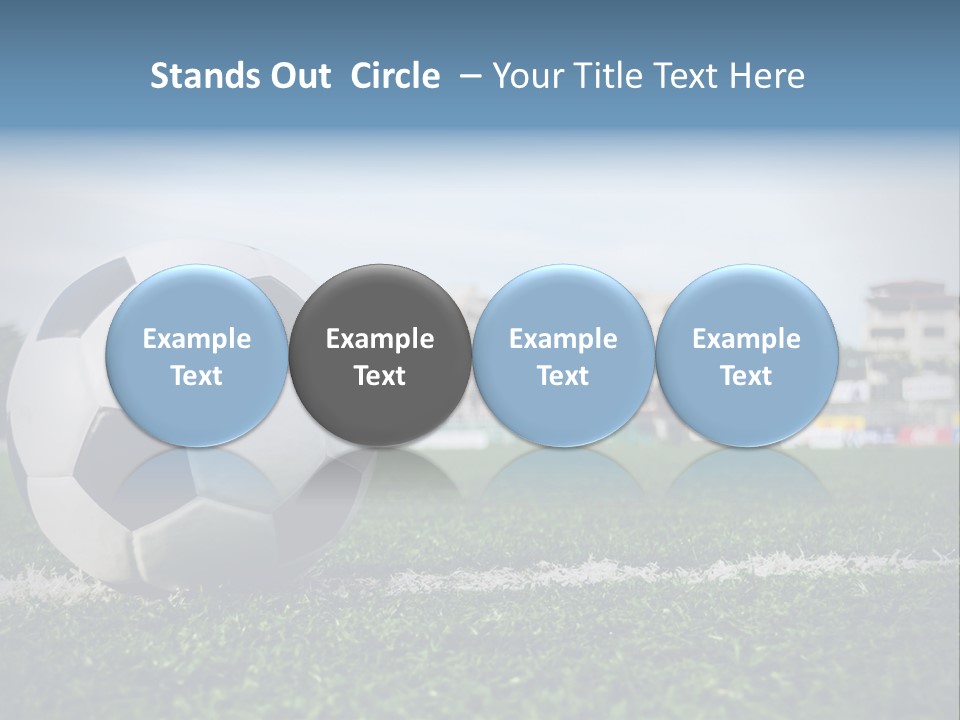 Stands Out Circle – Your Title Text Here

Example Text

Example Text

Example Text

Example Text